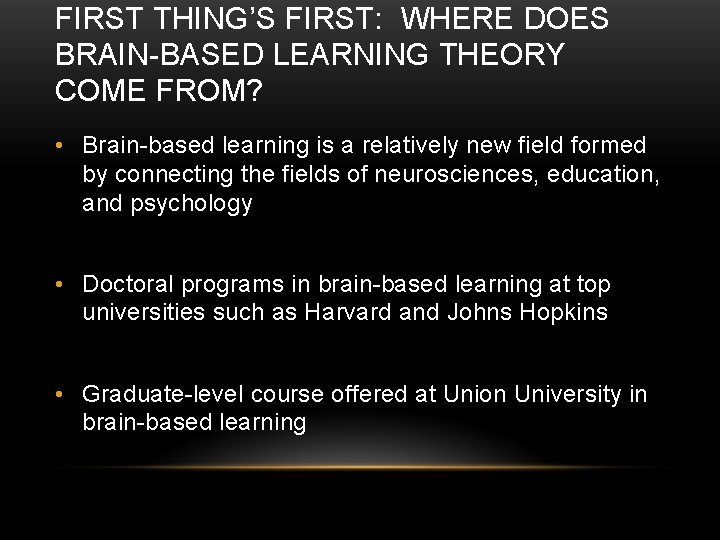 FIRST THING'S FIRST: WHERE DOES BRAIN-BASED LEARNING THEORY COME FROM?

• Brain-based learning is a relatively new field formed by connecting the fields of neurosciences, education, and psychology

• Doctoral programs in brain-based learning at top universities such as Harvard and Johns Hopkins

• Graduate-level course offered at Union University in brain-based learning